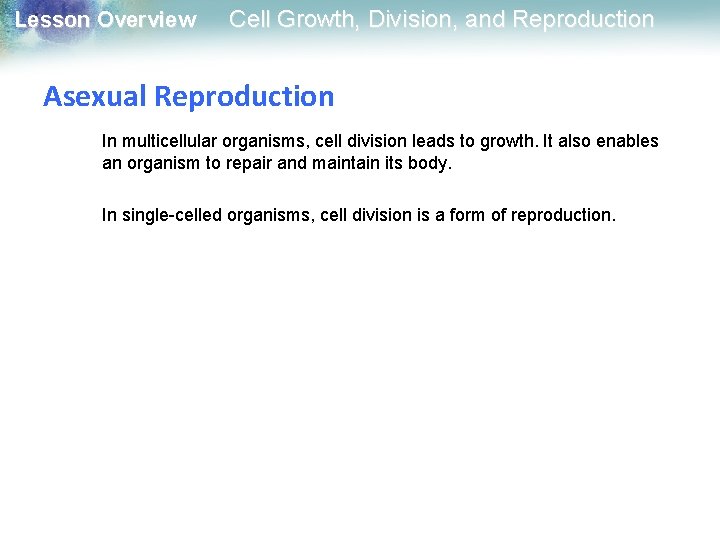 Lesson Overview Cell Growth, Division, and Reproduction

Asexual Reproduction

In multicellular organisms, cell division leads to growth. It also enables an organism to repair and maintain its body.

In single-celled organisms, cell division is a form of reproduction.